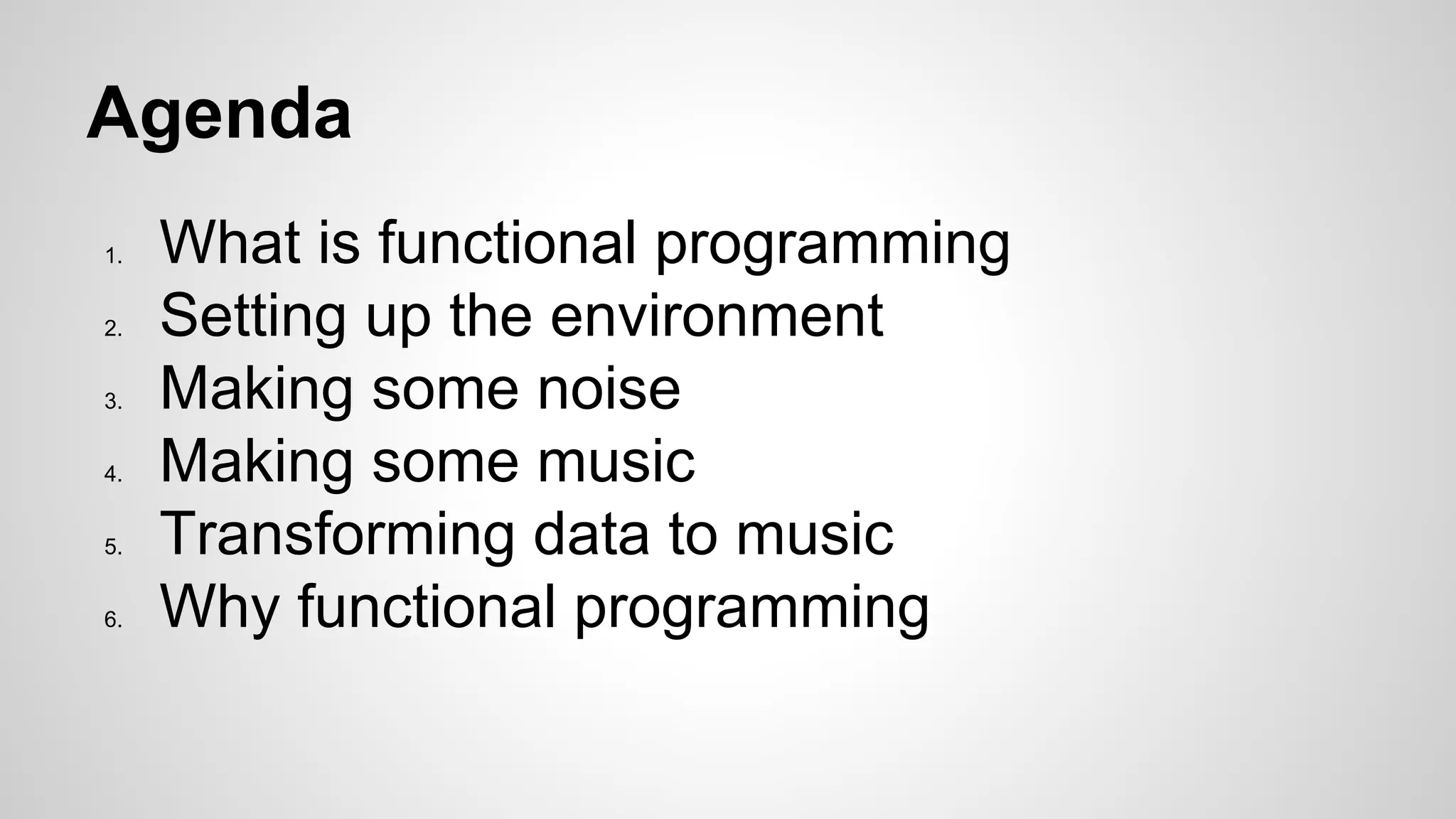 Agenda

1. What is functional programming
2. Setting up the environment
3. Making some noise
4. Making some music
5. Transforming data to music
6. Why functional programming